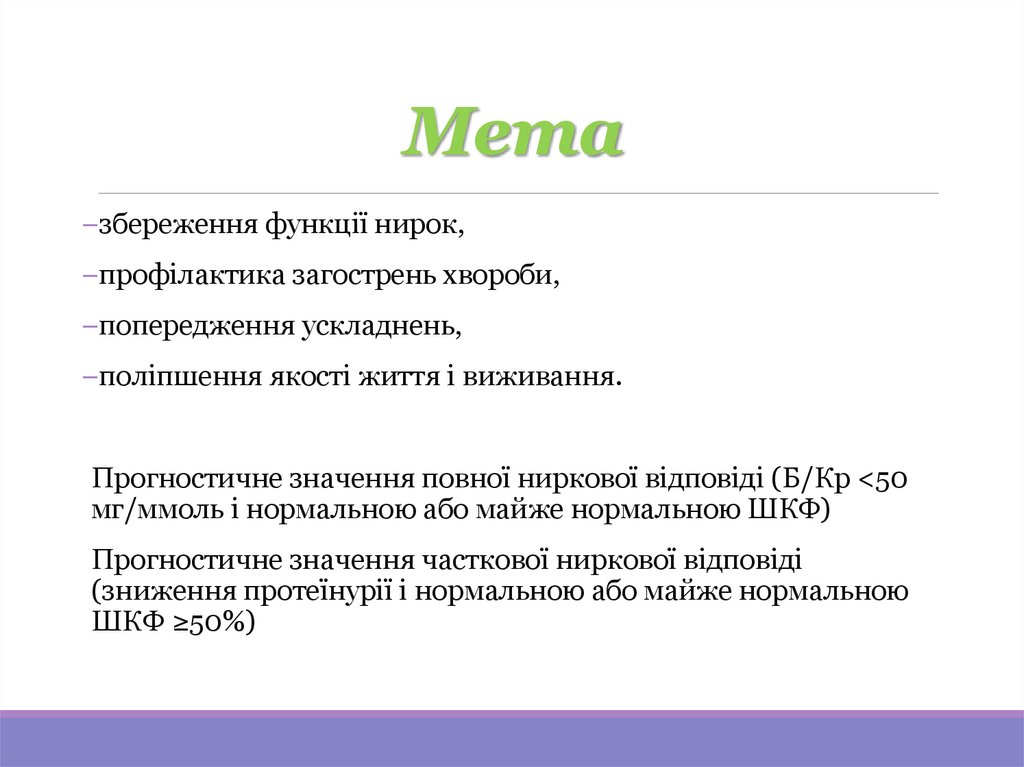 Мета

–збереження функції нирок,

–профілактика загострень хвороби,

–попередження ускладнень,

–поліпшення якості життя і виживання.

Прогностичне значення повної ниркової відповіді (Б/Кр <50 мг/ммоль і нормальною або майже нормальною ШКФ)

Прогностичне значення часткової ниркової відповіді (зниження протеїнурії і нормальною або майже нормальною ШКФ ≥50%)